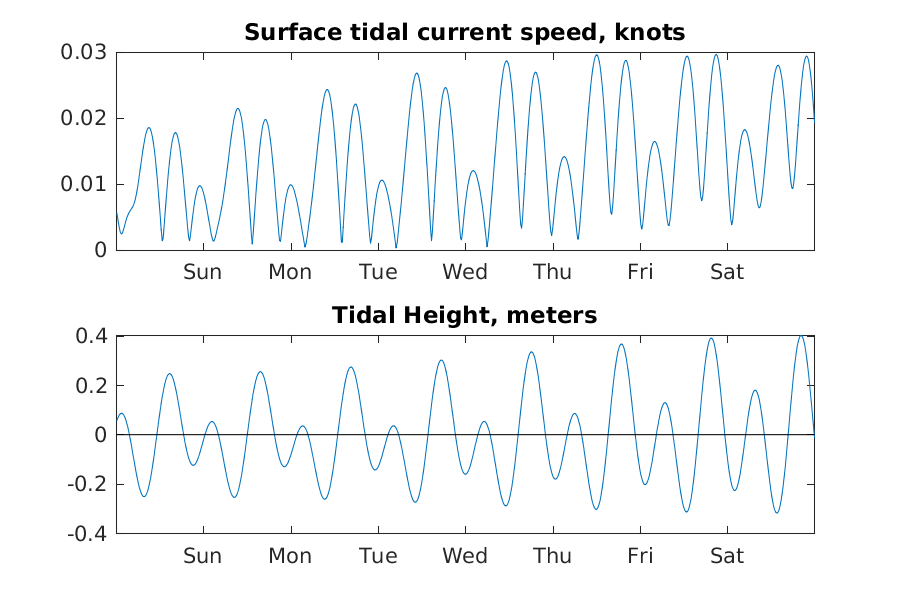 Surface tidal current speed, knots

0.03
0.02
0.01
0

Sun Mon Tue Wed Thu Fri Sat

Tidal Height, meters

0.4
0.2
0
-0.2
-0.4

Sun Mon Tue Wed Thu Fri Sat